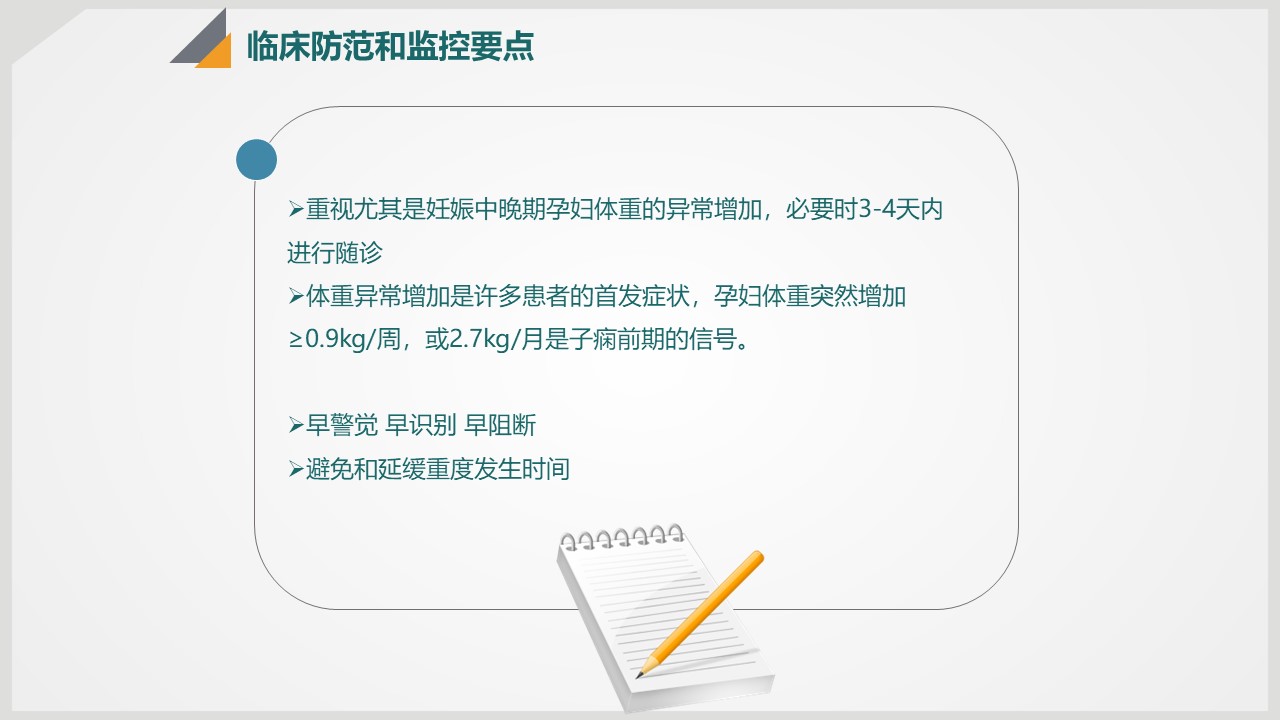 临床防范和监控要点

➢重视尤其是妊娠中晚期孕妇体重的异常增加，必要时3-4天内进行随诊
➢体重异常增加是许多患者的首发症状，孕妇体重突然增加≥0.9kg/周，或2.7kg/月是子痫前期的信号。

➢早警觉 早识别 早阻断
➢避免和延缓重度发生时间